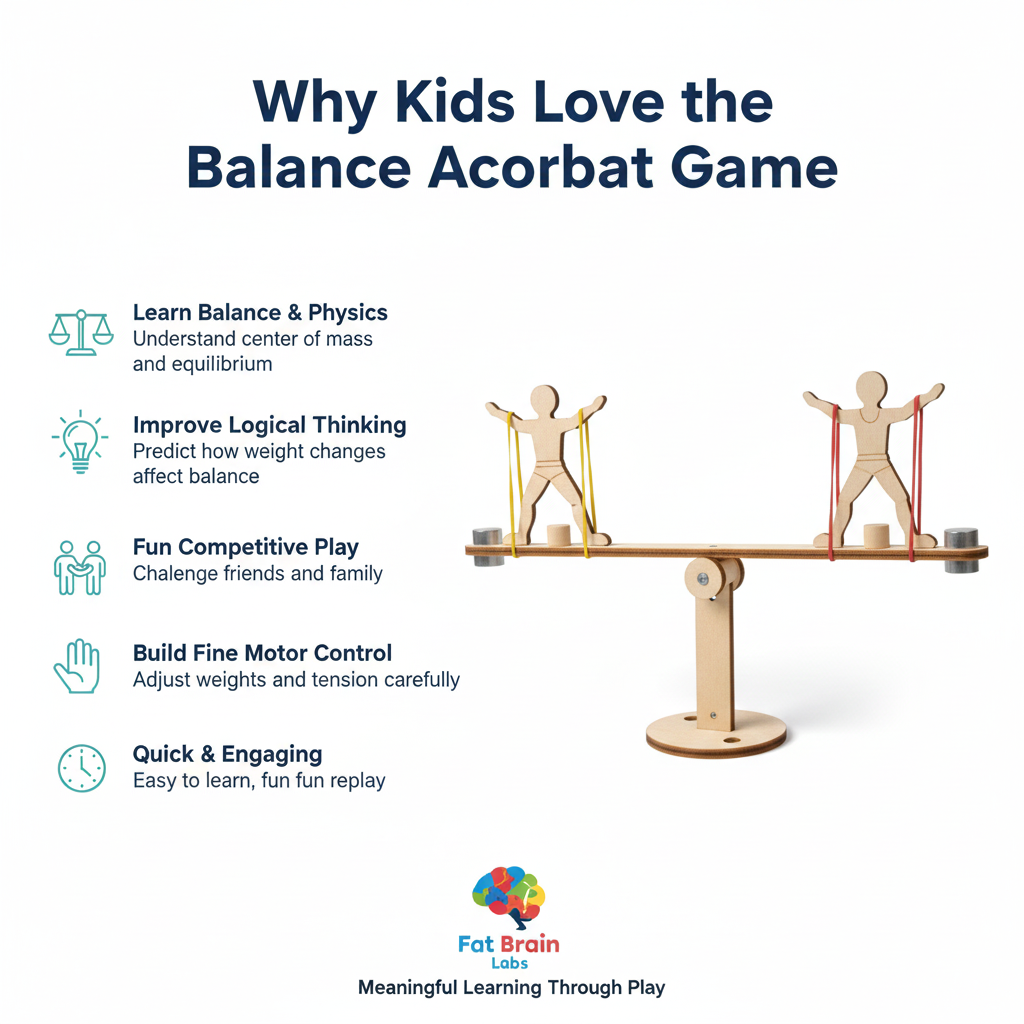 Why Kids Love the Balance Acorbat Game

Learn Balance & Physics
Understand center of mass and equilibrium

Improve Logical Thinking
Predict how weight changes affect balance

Fun Competitive Play
Chalenge friends and family

Build Fine Motor Control
Adjust weights and tension carefully

Quick & Engaging
Easy to learn, fun fun replay

Fat Brain Labs
Meaningful Learning Through Play